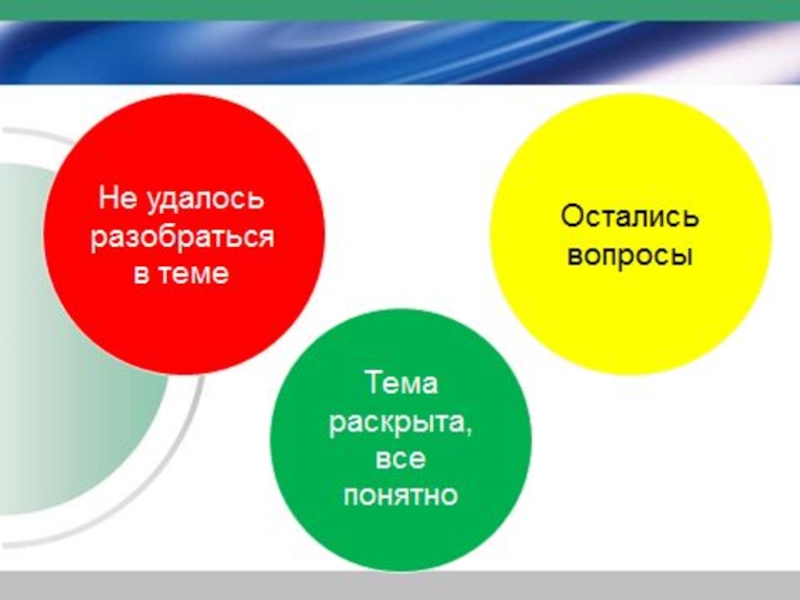 Не удалось разобраться в теме

Остались вопросы

Тема раскрыта, все понятно